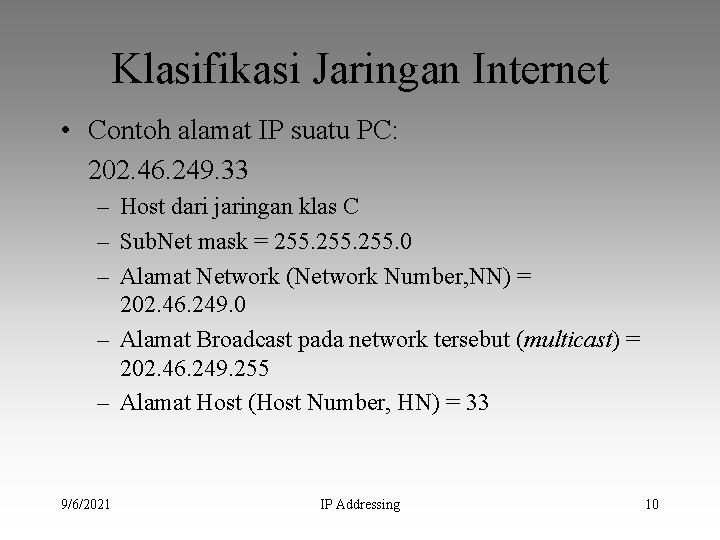 Klasifikasi Jaringan Internet

• Contoh alamat IP suatu PC:
202.46.249.33

– Host dari jaringan klas C
– SubNet mask = 255.255.255.0
– Alamat Network (Network Number,NN) = 202.46.249.0
– Alamat Broadcast pada network tersebut (multicast) = 202.46.249.255
– Alamat Host (Host Number, HN) = 33

9/6/2021

IP Addressing

10